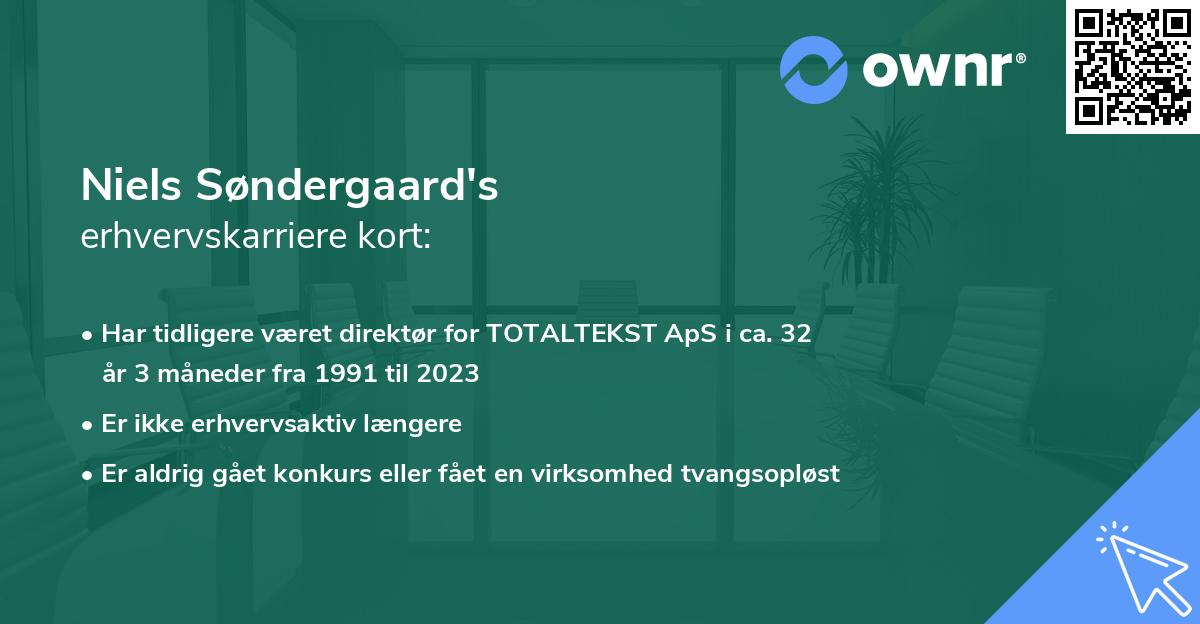 ownr®

Niels Søndergaard's
erhvervskarriere kort:

• Har tidligere været direktør for TOTALTEKST ApS i ca. 32 år 3 måneder fra 1991 til 2023
• Er ikke erhvervsaktiv længere
• Er aldrig gået konkurs eller fået en virksomhed tvangsopløst